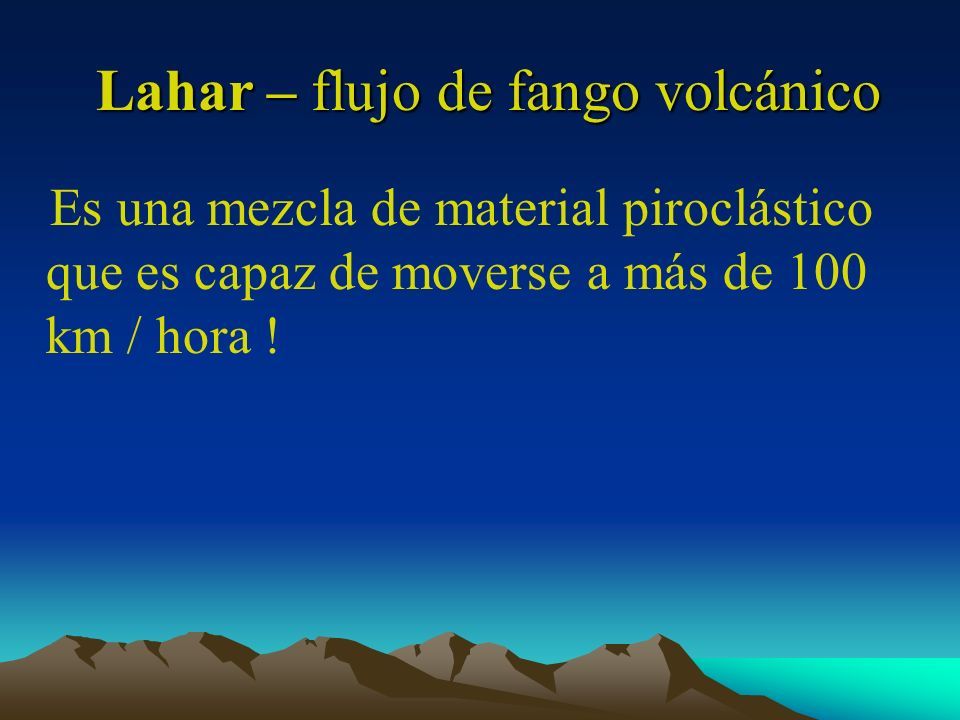 Lahar – flujo de fango volcánico

Es una mezcla de material piroclástico que es capaz de moverse a más de 100 km / hora !